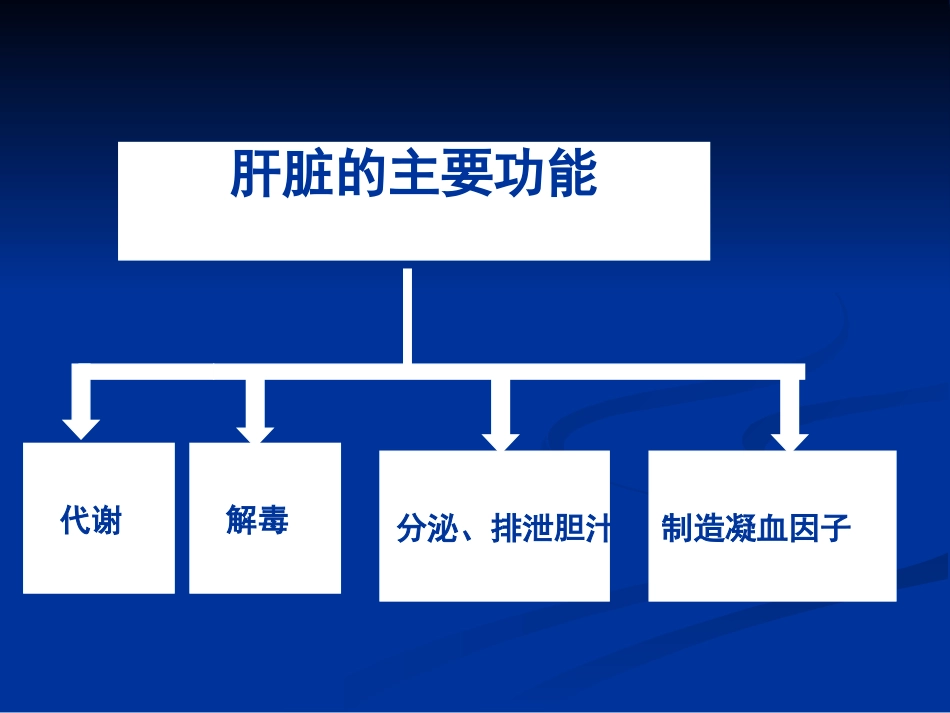 肝脏的主要功能

代谢

解毒

分泌、排泄胆汁

制造凝血因子